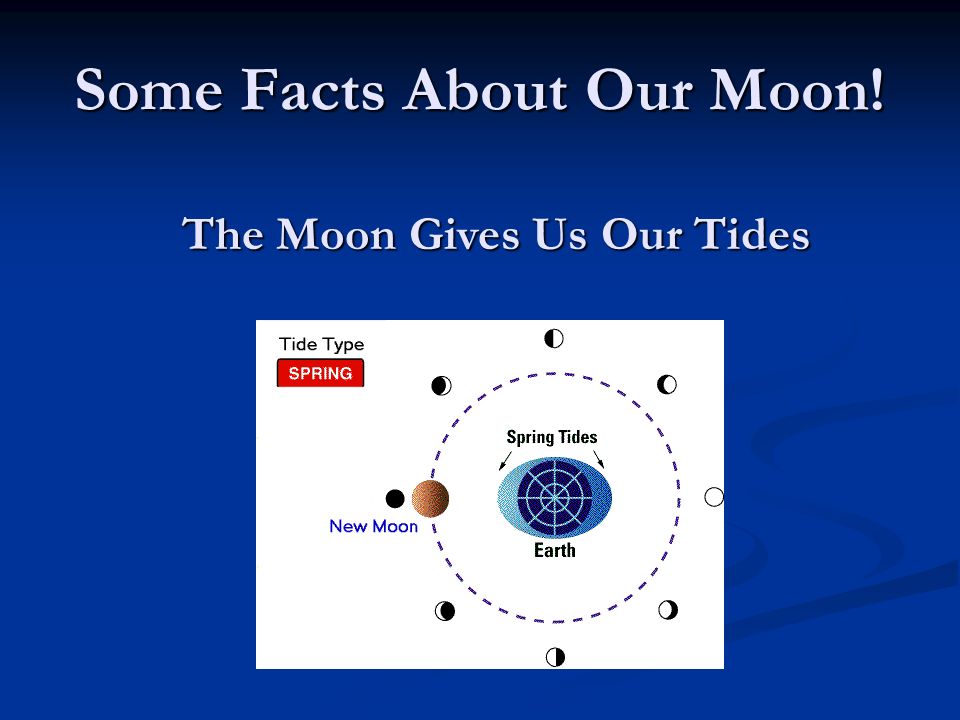 Some Facts About Our Moon!

The Moon Gives Us Our Tides

Tide Type

SPRING

Spring Tides

New Moon

Earth